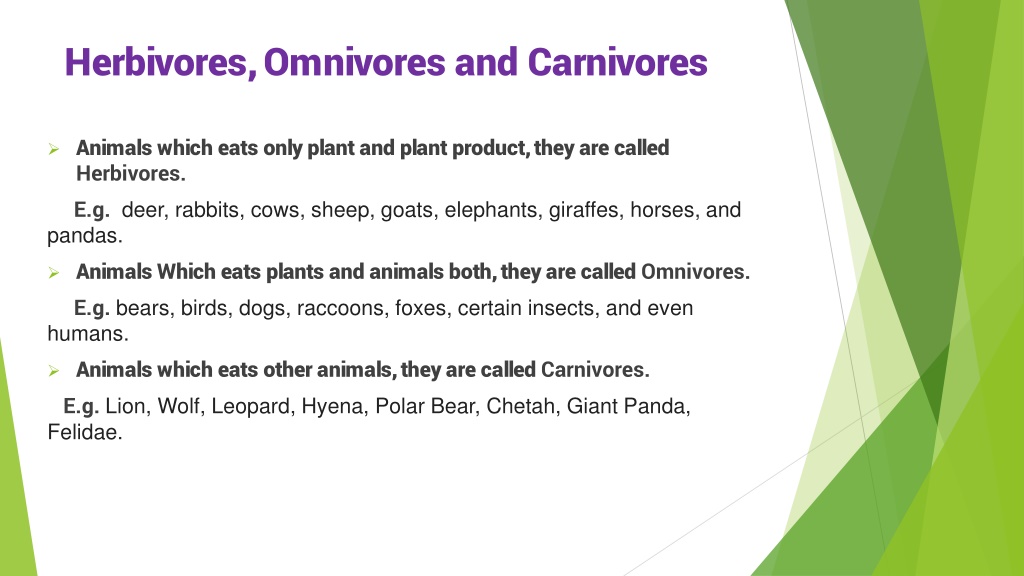 Herbivores, Omnivores and Carnivores

➢ Animals which eats only plant and plant product, they are called Herbivores.

E.g. deer, rabbits, cows, sheep, goats, elephants, giraffes, horses, and pandas.

➢ Animals Which eats plants and animals both, they are called Omnivores.

E.g. bears, birds, dogs, raccoons, foxes, certain insects, and even humans.

➢ Animals which eats other animals, they are called Carnivores.

E.g. Lion, Wolf, Leopard, Hyena, Polar Bear, Chetah, Giant Panda, Felidae.